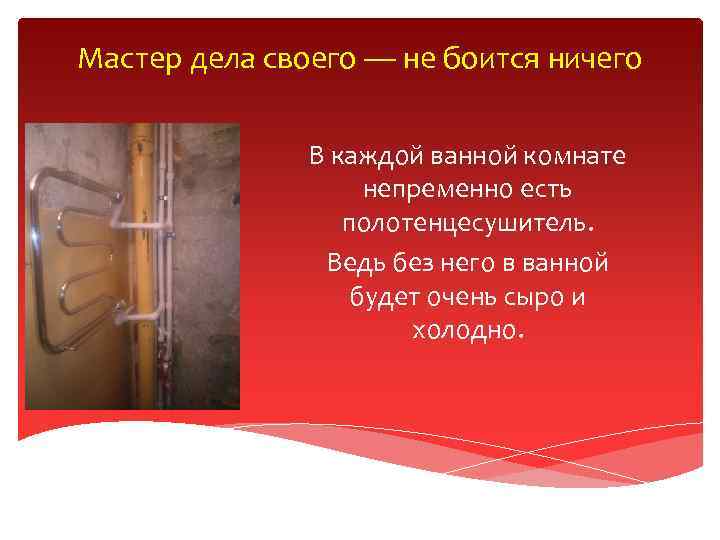 Мастер дела своего — не боится ничего

В каждой ванной комнате непременно есть полотенцесушитель.

Ведь без него в ванной будет очень сыро и холодно.